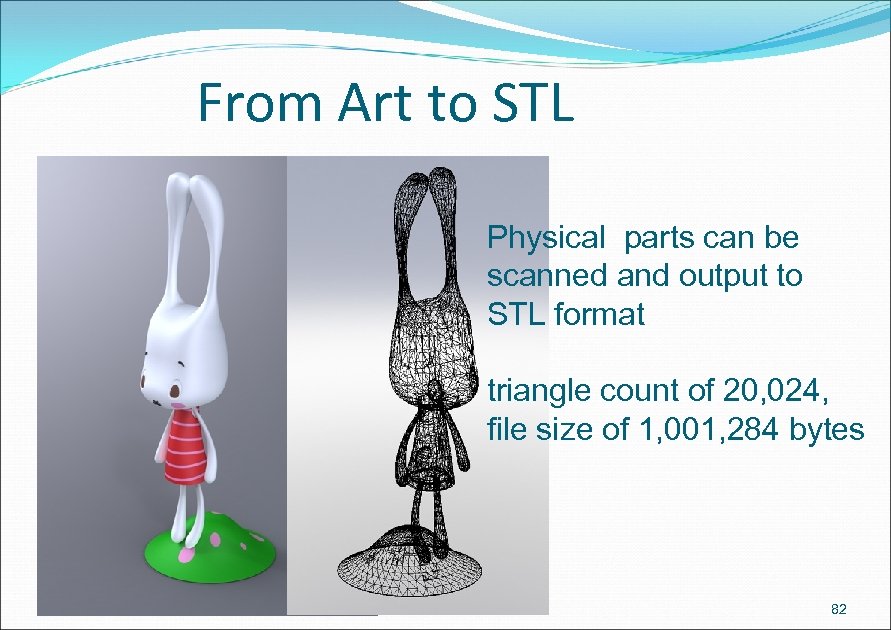 From Art to STL

Physical parts can be scanned and output to STL format

triangle count of 20,024, file size of 1,001,284 bytes

82